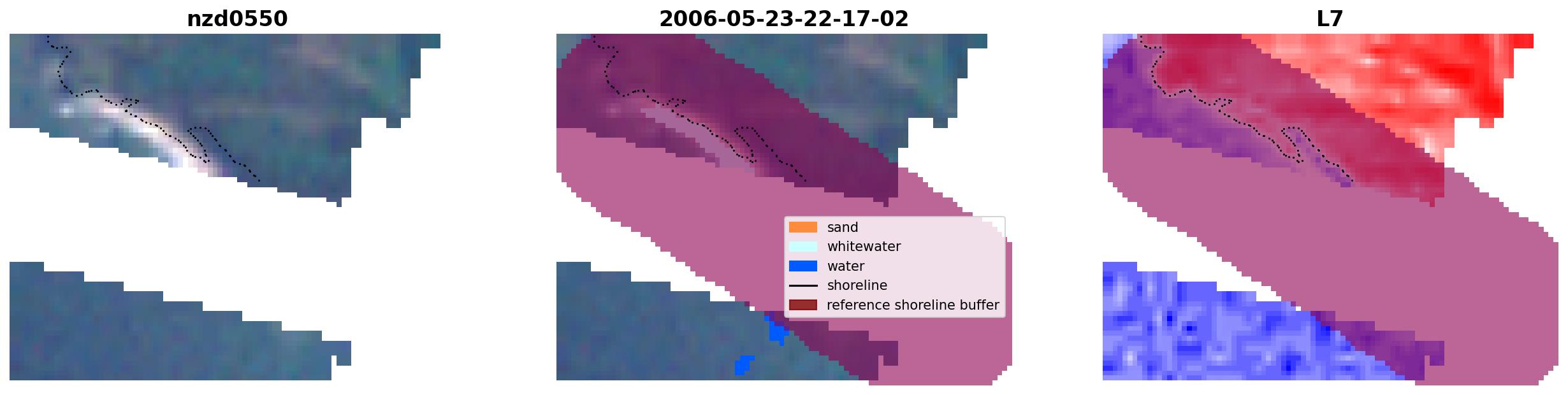 nzd0550

2006-05-23-22-17-02

sand
whitewater
water
shoreline
reference shoreline buffer

L7